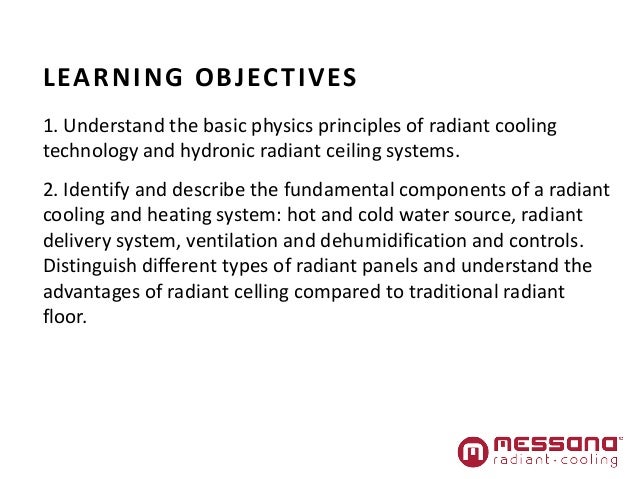 LEARNING OBJECTIVES

1. Understand the basic physics principles of radiant cooling technology and hydronic radiant ceiling systems.

2. Identify and describe the fundamental components of a radiant cooling and heating system: hot and cold water source, radiant delivery system, ventilation and dehumidification and controls. Distinguish different types of radiant panels and understand the advantages of radiant celling compared to traditional radiant floor.

messana
radiant·cooling